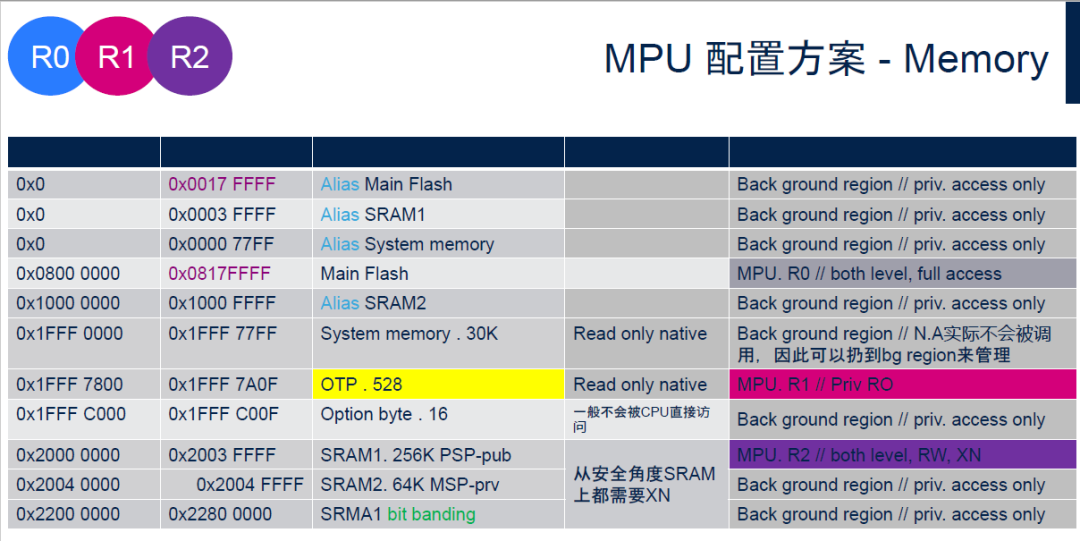 R0 R1 R2

MPU 配置方案 - Memory

| | | | | |
|---|---|---|---|---|
| 0x0 | 0x0017 FFFF | Alias Main Flash | | Back ground region // priv. access only |
| 0x0 | 0x0003 FFFF | Alias SRAM1 | | Back ground region // priv. access only |
| 0x0 | 0x0000 77FF | Alias System memory | | Back ground region // priv. access only |
| 0x0800 0000 | 0x0817FFFF | Main Flash | | MPU. R0 // both level, full access |
| 0x1000 0000 | 0x1000 FFFF | Alias SRAM2 | | Back ground region // priv. access only |
| 0x1FFF 0000 | 0x1FFF 77FF | System memory . 30K | Read only native | Back ground region // N.A实际不会被调用，因此可以扔到bg region来管理 |
| 0x1FFF 7800 | 0x1FFF 7A0F | OTP . 528 | Read only native | MPU. R1 // Priv RO |
| 0x1FFF C000 | 0x1FFF C00F | Option byte . 16 | 一般不会被CPU直接访问 | Back ground region // priv. access only |
| 0x2000 0000 | 0x2003 FFFF | SRAM1. 256K PSP-pub | 从安全角度SRAM上都需要XN | MPU. R2 // both level, RW, XN |
| 0x2004 0000 | 0x2004 FFFF | SRAM2. 64K MSP-prv | | Back ground region // priv. access only |
| 0x2200 0000 | 0x2280 0000 | SRMA1 bit banding | | Back ground region // priv. access only |